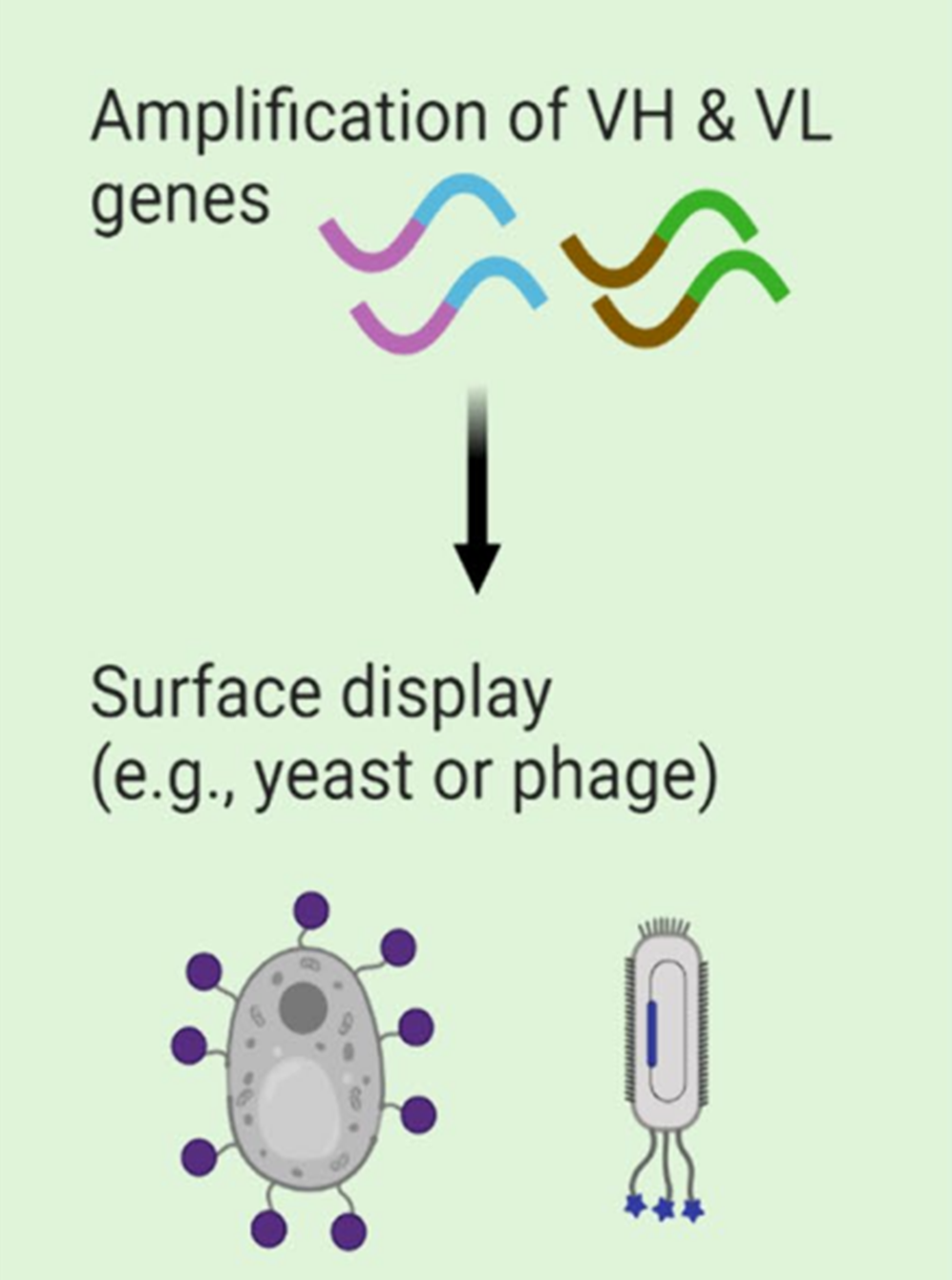 Amplification of VH & VL genes

Surface display (e.g., yeast or phage)